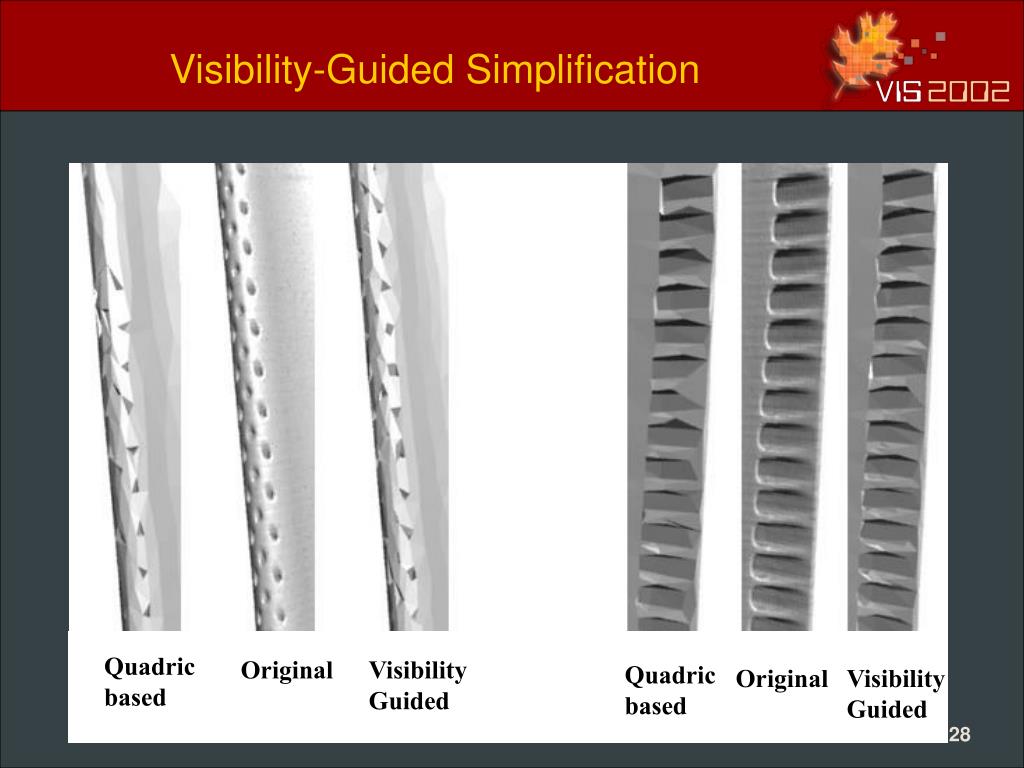 Visibility-Guided Simplification

VIS 2002

Quadric based

Original

Visibility Guided

Quadric based

Original

Visibility Guided

28